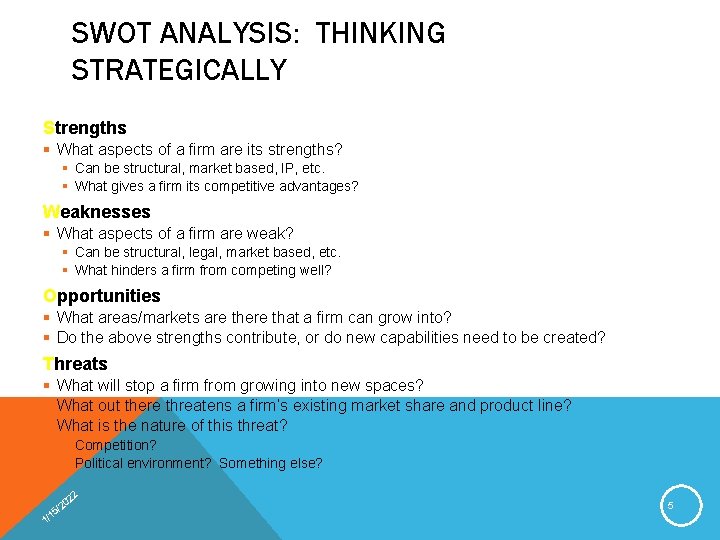 SWOT ANALYSIS: THINKING STRATEGICALLY

Strengths
▪ What aspects of a firm are its strengths?
▪ Can be structural, market based, IP, etc.
▪ What gives a firm its competitive advantages?

Weaknesses
▪ What aspects of a firm are weak?
▪ Can be structural, legal, market based, etc.
▪ What hinders a firm from competing well?

Opportunities
▪ What areas/markets are there that a firm can grow into?
▪ Do the above strengths contribute, or do new capabilities need to be created?

Threats
▪ What will stop a firm from growing into new spaces?
What out there threatens a firm's existing market share and product line?
What is the nature of this threat?
Competition?
Political environment? Something else?

1/15/2022

5